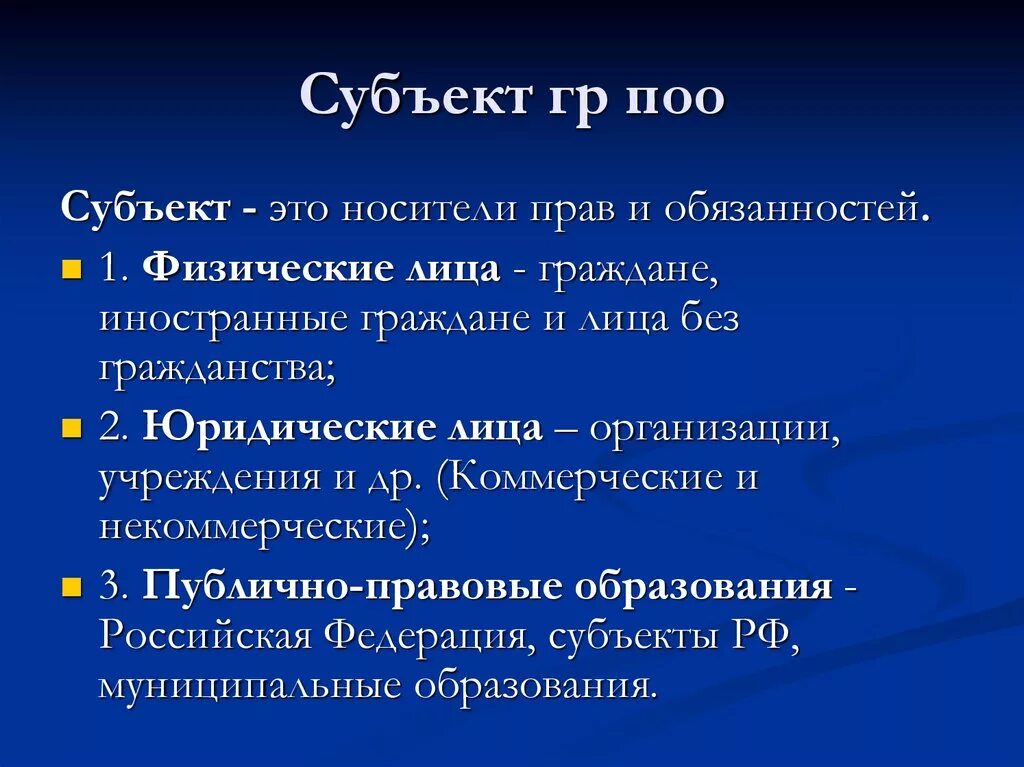 Субъект гр поо

Субъект - это носители прав и обязанностей.

1. Физические лица - граждане, иностранные граждане и лица без гражданства;

2. Юридические лица – организации, учреждения и др. (Коммерческие и некоммерческие);

3. Публично-правовые образования - Российская Федерация, субъекты РФ, муниципальные образования.